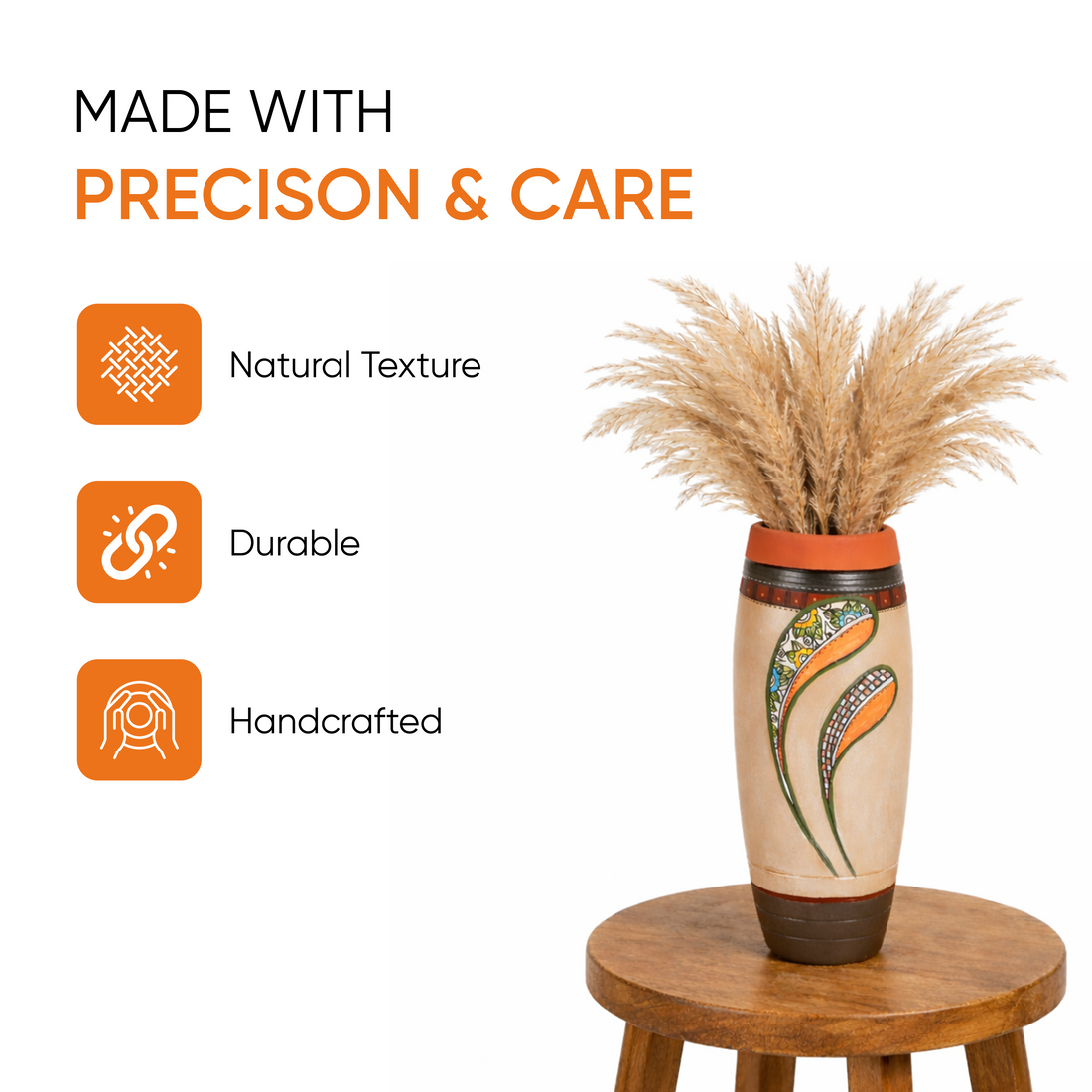 MADE WITH
PRECISON & CARE

Natural Texture

Durable

Handcrafted